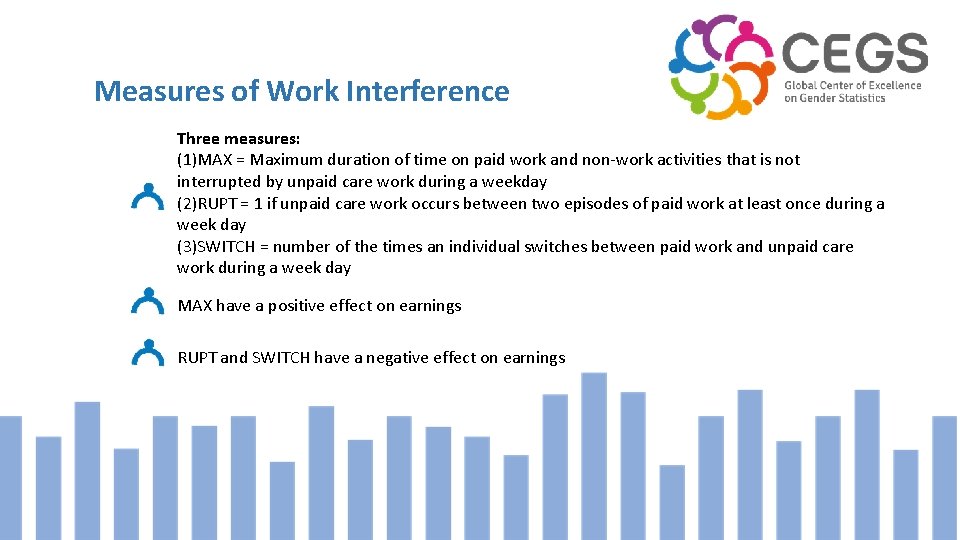 CEGS
Global Center of Excellence on Gender Statistics

Measures of Work Interference

Three measures:
(1)MAX = Maximum duration of time on paid work and non-work activities that is not interrupted by unpaid care work during a weekday
(2)RUPT = 1 if unpaid care work occurs between two episodes of paid work at least once during a week day
(3)SWITCH = number of the times an individual switches between paid work and unpaid care work during a week day

MAX have a positive effect on earnings

RUPT and SWITCH have a negative effect on earnings